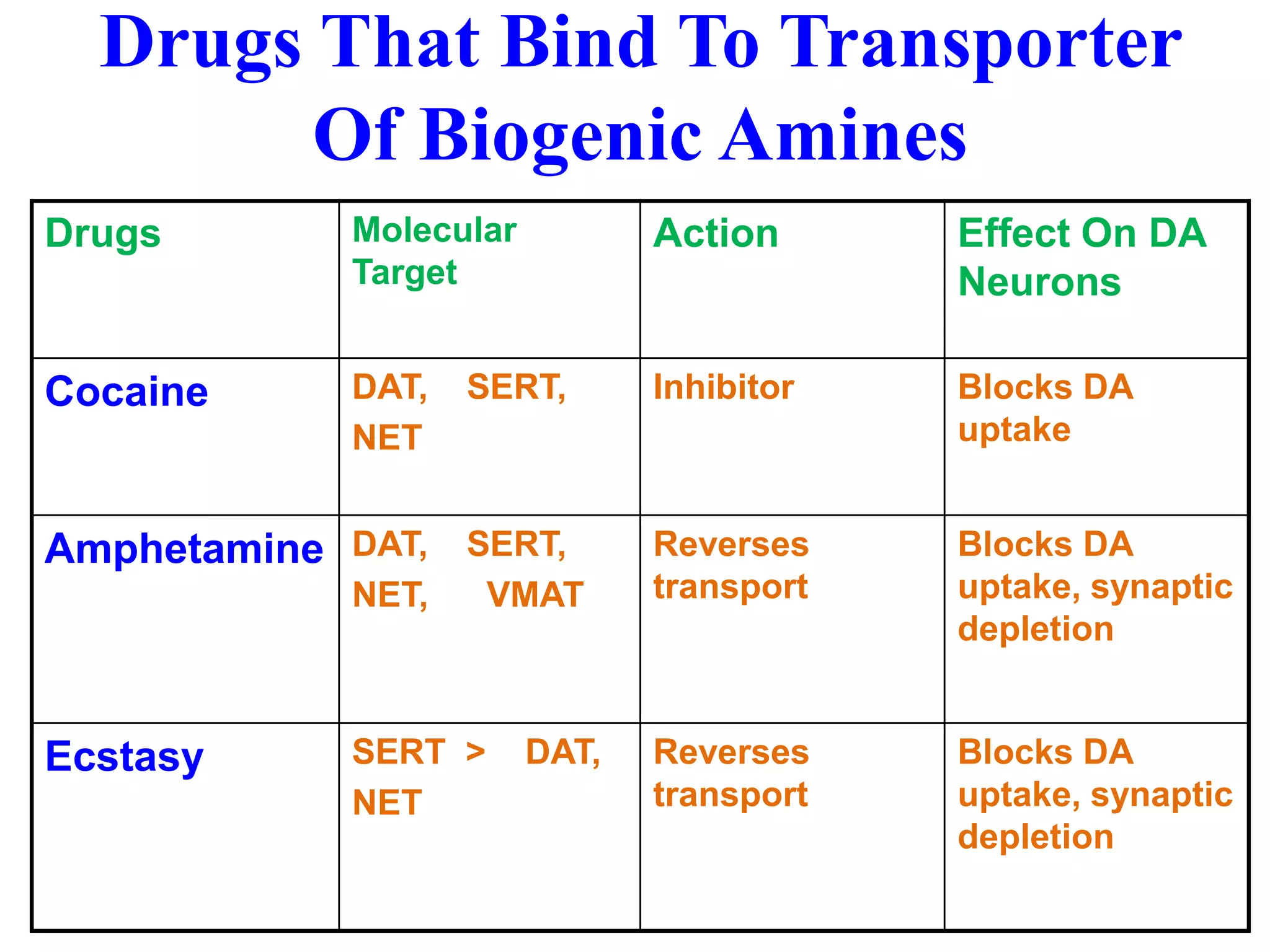 Drugs That Bind To Transporter Of Biogenic Amines

| Drugs | Molecular Target | Action | Effect On DA Neurons |
|---|---|---|---|
| Cocaine | DAT, SERT, NET | Inhibitor | Blocks DA uptake |
| Amphetamine | DAT, SERT, NET, VMAT | Reverses transport | Blocks DA uptake, synaptic depletion |
| Ecstasy | SERT > DAT, NET | Reverses transport | Blocks DA uptake, synaptic depletion |